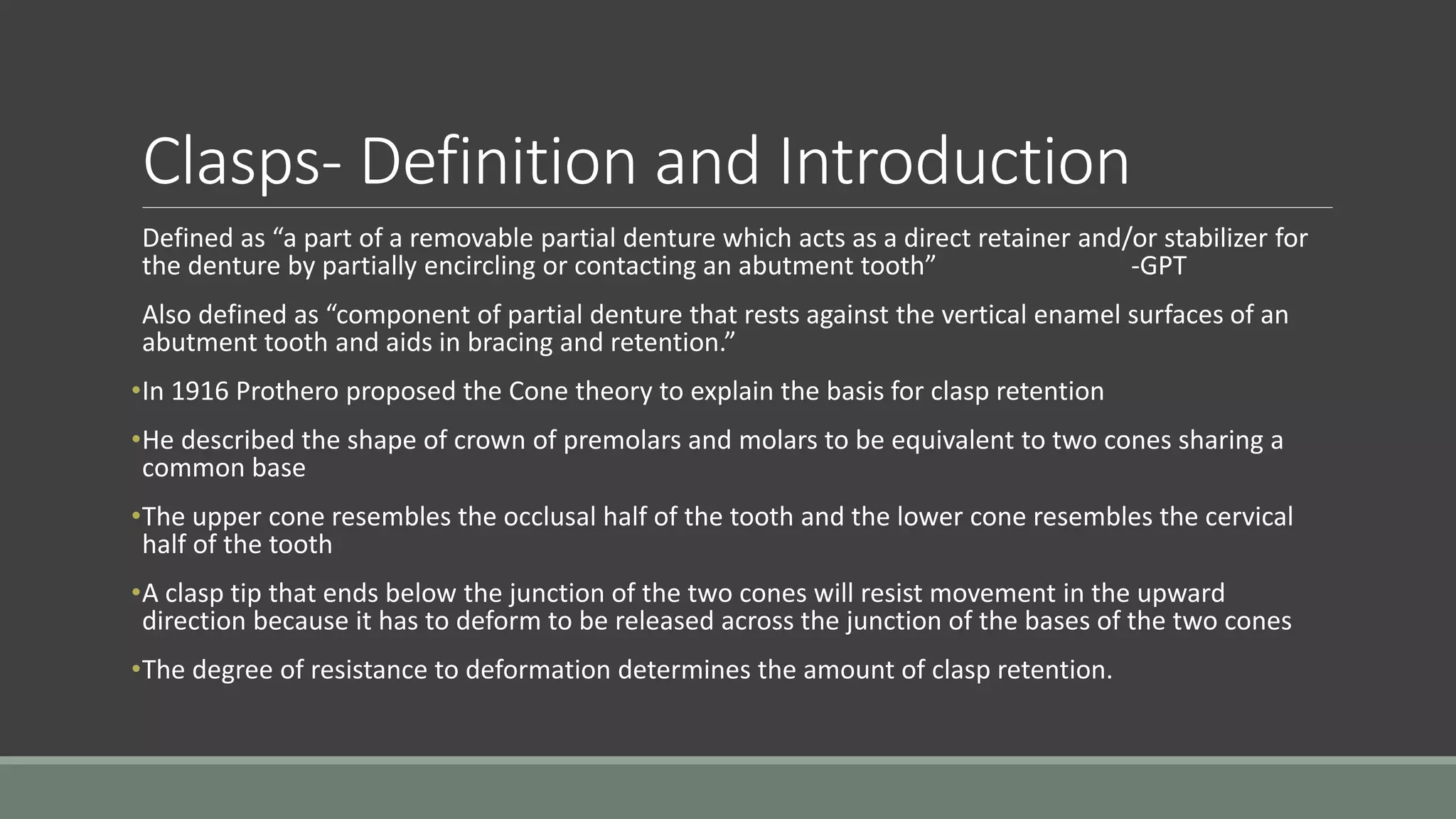 Clasps- Definition and Introduction

Defined as “a part of a removable partial denture which acts as a direct retainer and/or stabilizer for the denture by partially encircling or contacting an abutment tooth” -GPT

Also defined as “component of partial denture that rests against the vertical enamel surfaces of an abutment tooth and aids in bracing and retention.”

•In 1916 Prothero proposed the Cone theory to explain the basis for clasp retention

•He described the shape of crown of premolars and molars to be equivalent to two cones sharing a common base

•The upper cone resembles the occlusal half of the tooth and the lower cone resembles the cervical half of the tooth

•A clasp tip that ends below the junction of the two cones will resist movement in the upward direction because it has to deform to be released across the junction of the bases of the two cones

•The degree of resistance to deformation determines the amount of clasp retention.